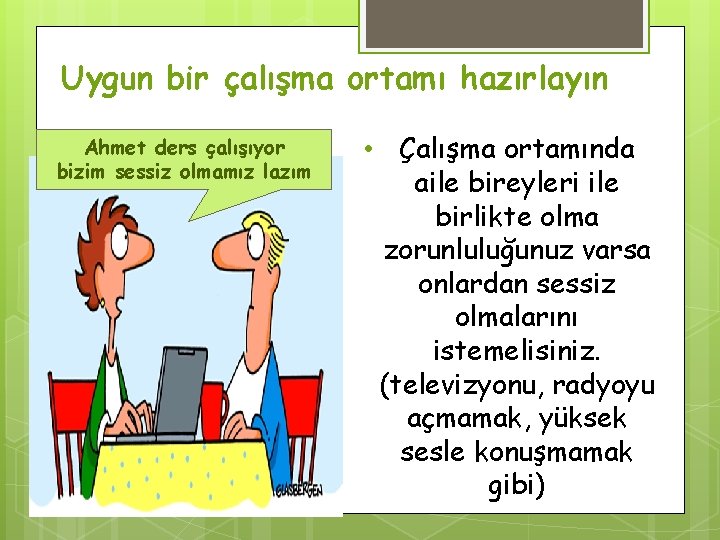 Uygun bir çalışma ortamı hazırlayın

Ahmet ders çalışıyor bizim sessiz olmamız lazım

GLASBERGEN

• Çalışma ortamında aile bireyleri ile birlikte olma zorunluluğunuz varsa onlardan sessiz olmalarını istemelisiniz. (televizyonu, radyoyu açmamak, yüksek sesle konuşmamak gibi)